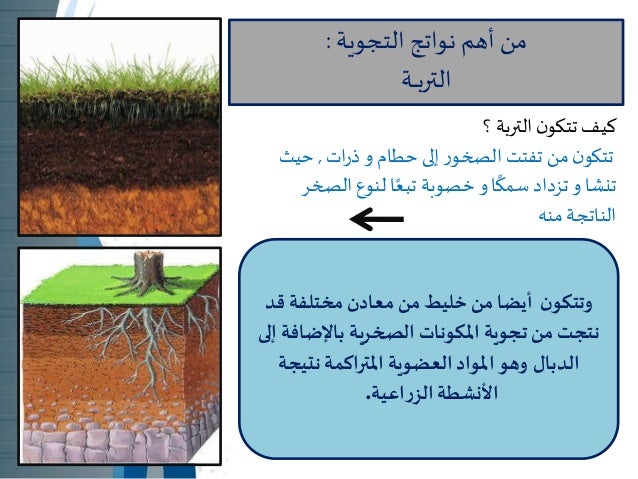 من أهم نواتج التجوية :
التربـة

كيف تتكون التربة ؟

تتكون من تفتت الصخور إلى حطام و ذرات , حيث تنشا و تزداد سمكًا و خصوبة تبعًا لنوع الصخر الناتجة منه

وتتكون أيضا من خليط من معادن مختلفة قد نتجت من تجوية المكونات الصخرية بالإضافة إلى الدبال وهو المواد العضوية المتراكمة نتيجة الأنشطة الزراعية.